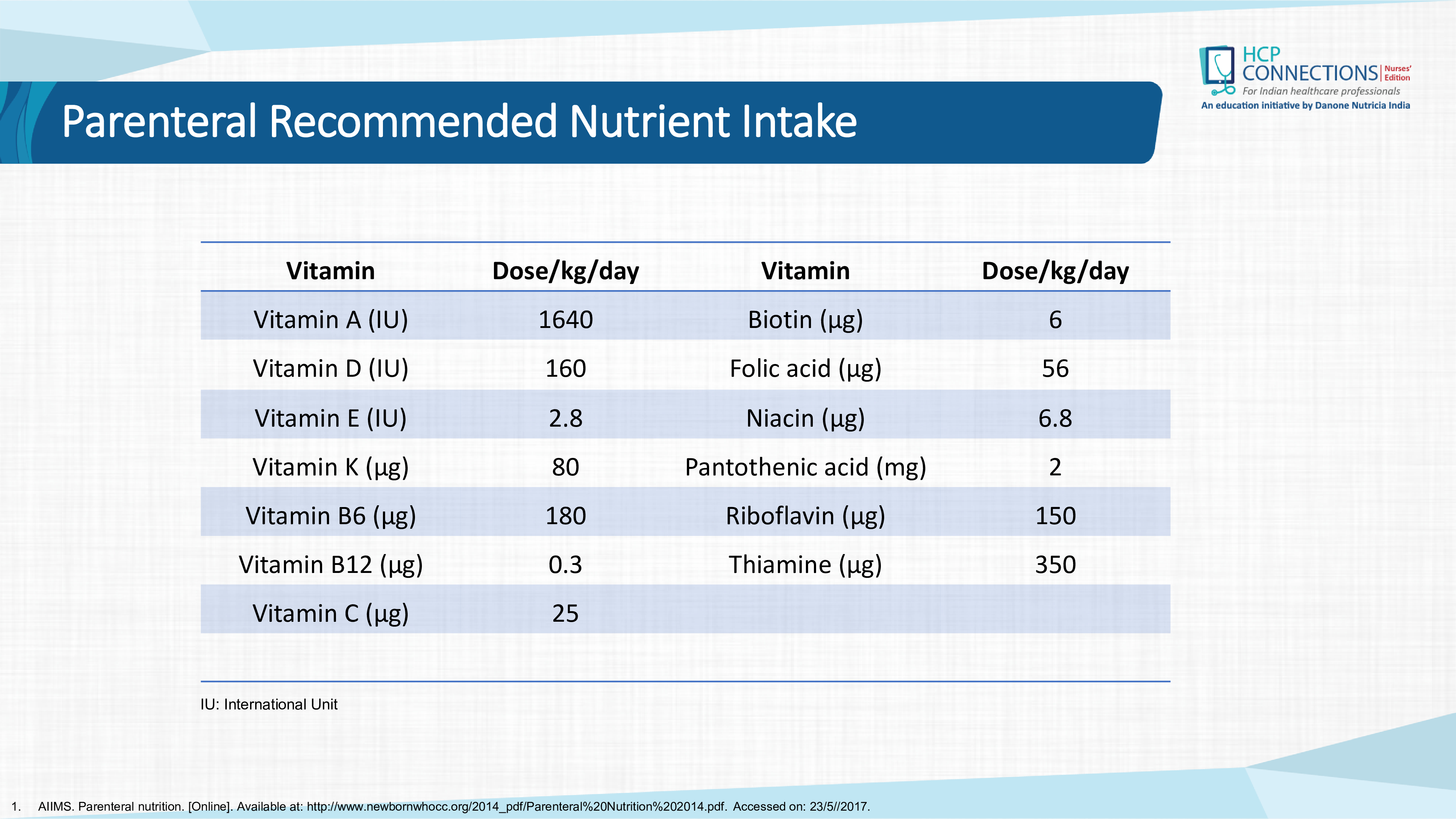 HCP CONNECTIONS Nurses' Edition
For Indian healthcare professionals
An education initiative by Danone Nutricia India

Parenteral Recommended Nutrient Intake

| Vitamin | Dose/kg/day | Vitamin | Dose/kg/day |
|---|---|---|---|
| Vitamin A (IU) | 1640 | Biotin (µg) | 6 |
| Vitamin D (IU) | 160 | Folic acid (µg) | 56 |
| Vitamin E (IU) | 2.8 | Niacin (µg) | 6.8 |
| Vitamin K (µg) | 80 | Pantothenic acid (mg) | 2 |
| Vitamin B6 (µg) | 180 | Riboflavin (µg) | 150 |
| Vitamin B12 (µg) | 0.3 | Thiamine (µg) | 350 |
| Vitamin C (µg) | 25 | | |

IU: International Unit

1. AIIMS. Parenteral nutrition. [Online]. Available at: http://www.newbornwhocc.org/2014_pdf/Parenteral%20Nutrition%202014.pdf. Accessed on: 23/5//2017.